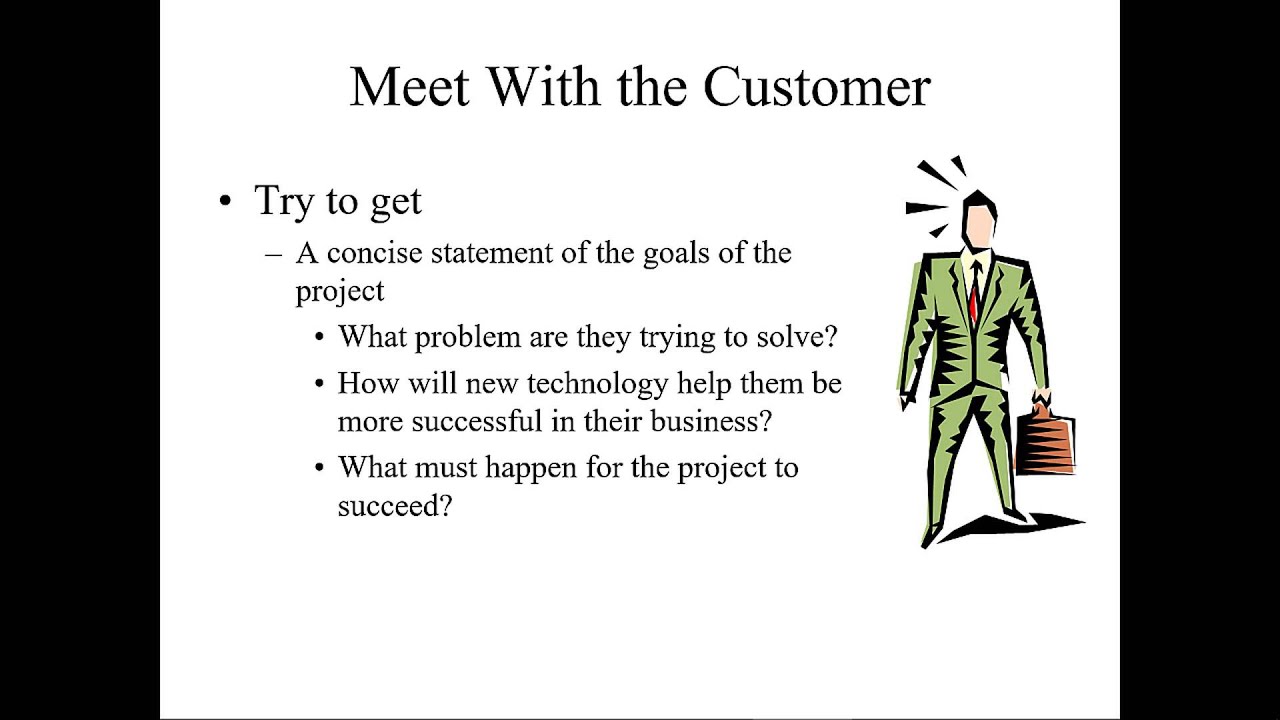 Meet With the Customer

• Try to get
  – A concise statement of the goals of the project
    • What problem are they trying to solve?
    • How will new technology help them be more successful in their business?
    • What must happen for the project to succeed?